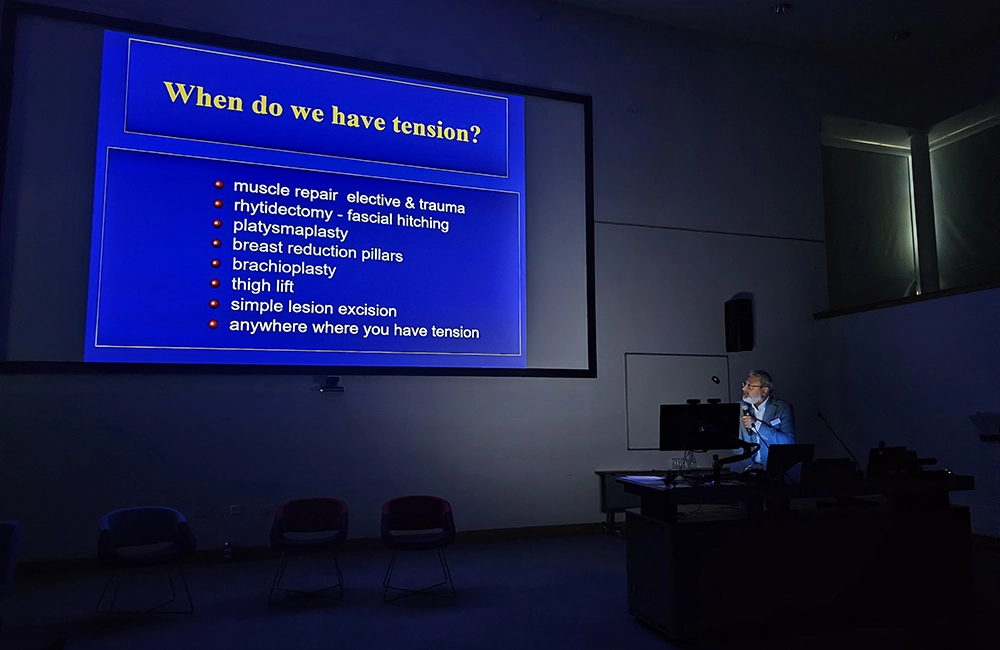 When do we have tension?

- muscle repair elective & trauma
- rhytidectomy - fascial hitching
- platysmaplasty
- breast reduction pillars
- brachioplasty
- thigh lift
- simple lesion excision
- anywhere where you have tension